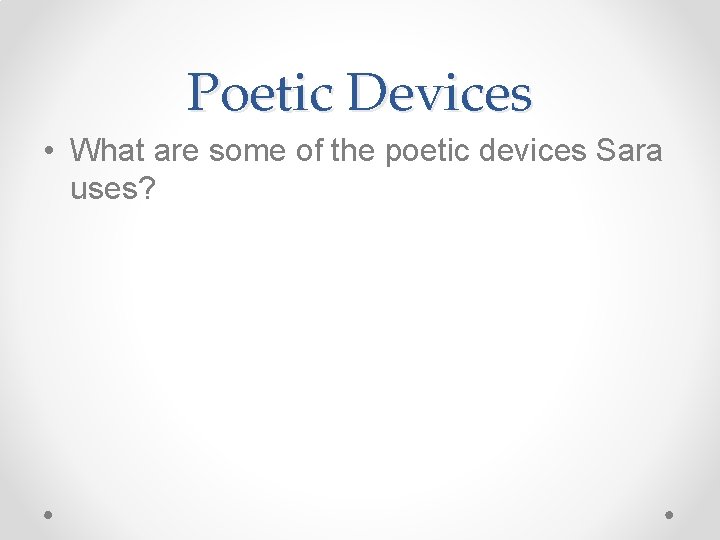 Poetic Devices

• What are some of the poetic devices Sara uses?